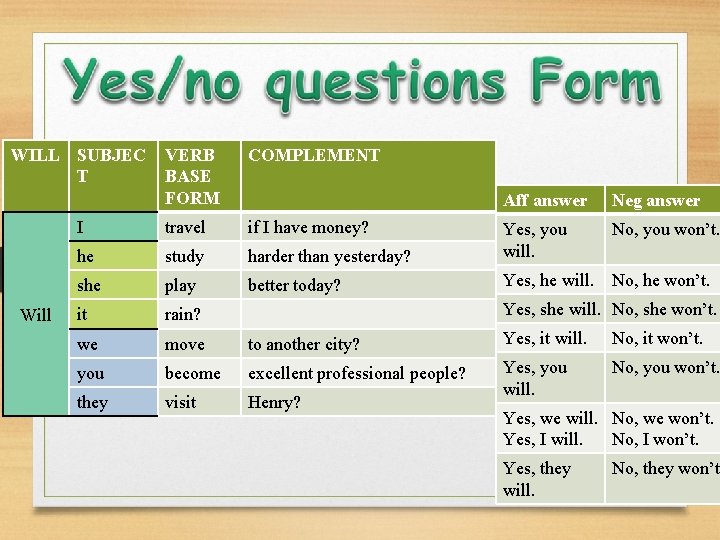 Yes/no questions Form

| WILL | SUBJECT | VERB BASE FORM | COMPLEMENT |
|---|---|---|---|
| Will | I | travel | if I have money? |
| | he | study | harder than yesterday? |
| | she | play | better today? |
| | it | rain? | |
| | we | move | to another city? |
| | you | become | excellent professional people? |
| | they | visit | Henry? |

| Aff answer | Neg answer |
|---|---|
| Yes, you will. | No, you won't. |
| Yes, he will. | No, he won't. |
| Yes, she will. | No, she won't. |
| Yes, it will. | No, it won't. |
| Yes, you will. | No, you won't. |
| Yes, we will. Yes, I will. | No, we won't. No, I won't. |
| Yes, they will. | No, they won't |